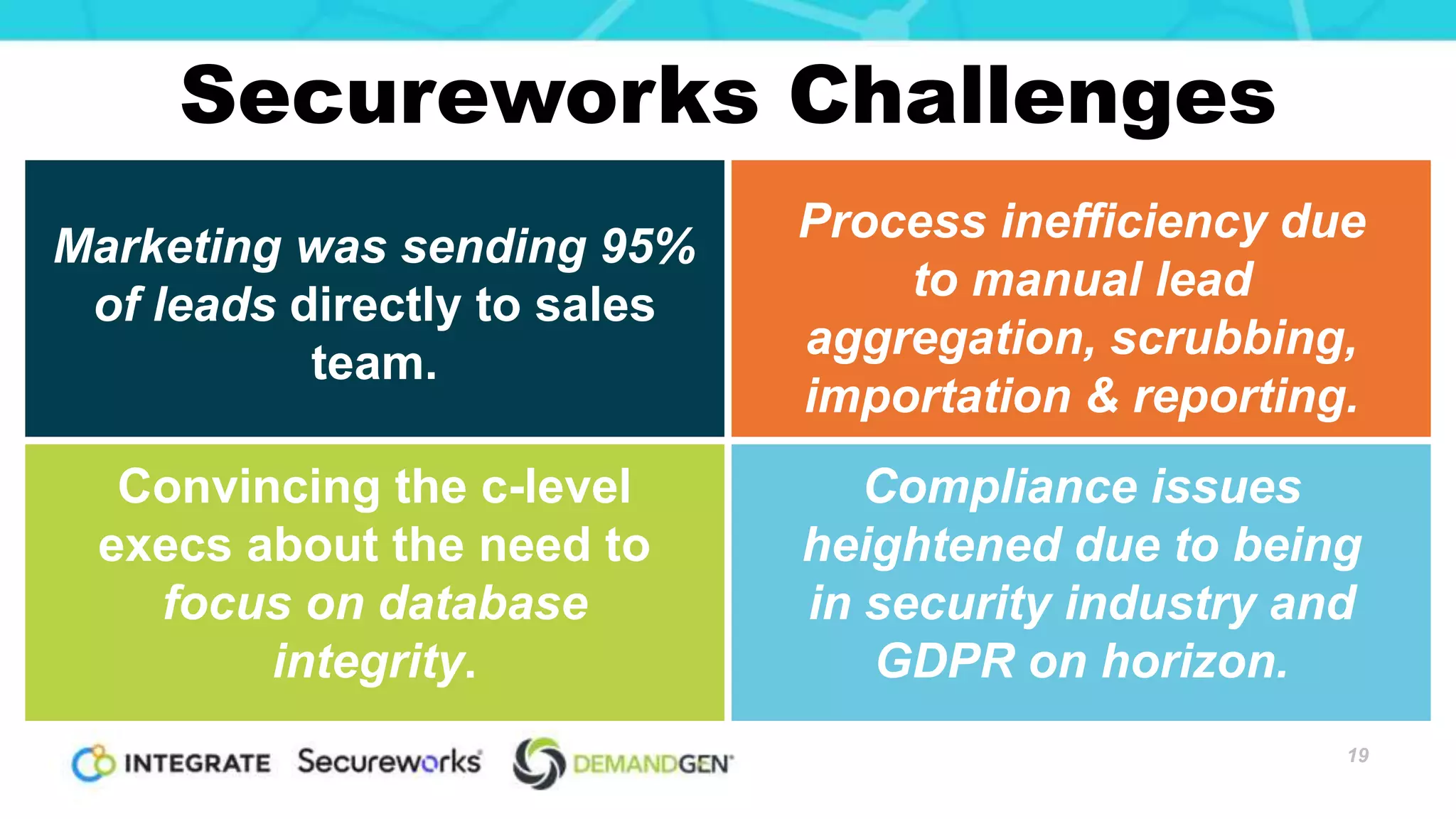 Secureworks Challenges

Marketing was sending 95% of leads directly to sales team.

Process inefficiency due to manual lead aggregation, scrubbing, importation & reporting.

Convincing the c-level execs about the need to focus on database integrity.

Compliance issues heightened due to being in security industry and GDPR on horizon.

INTEGRATE Secureworks DEMANDGEN

19